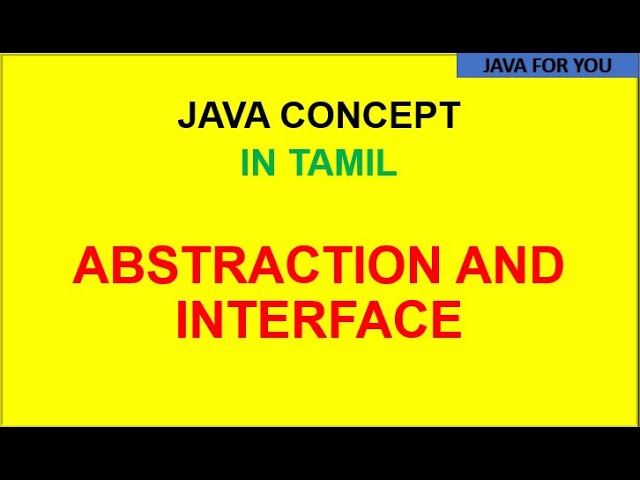 JAVA FOR YOU

JAVA CONCEPT
IN TAMIL

ABSTRACTION AND INTERFACE